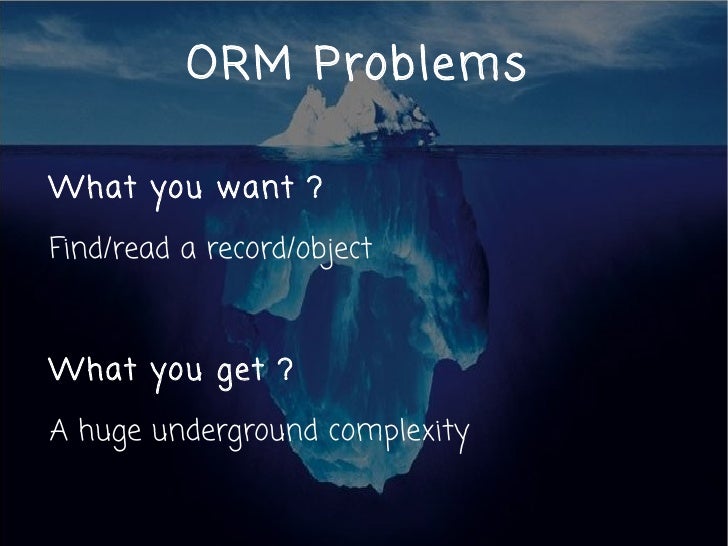 ORM Problems

What you want ?

Find/read a record/object

What you get ?

A huge underground complexity